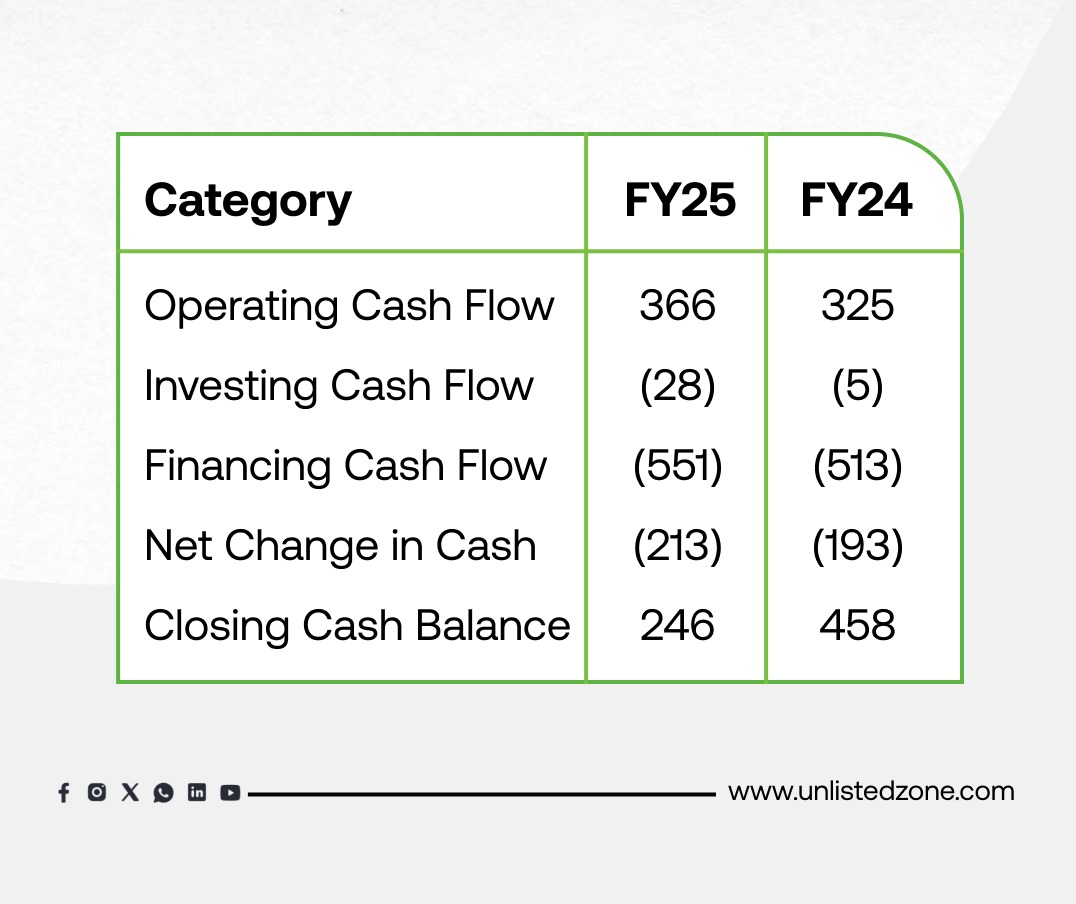 | Category | FY25 | FY24 |
|---|---|---|
| Operating Cash Flow | 366 | 325 |
| Investing Cash Flow | (28) | (5) |
| Financing Cash Flow | (551) | (513) |
| Net Change in Cash | (213) | (193) |
| Closing Cash Balance | 246 | 458 |

www.unlistedzone.com